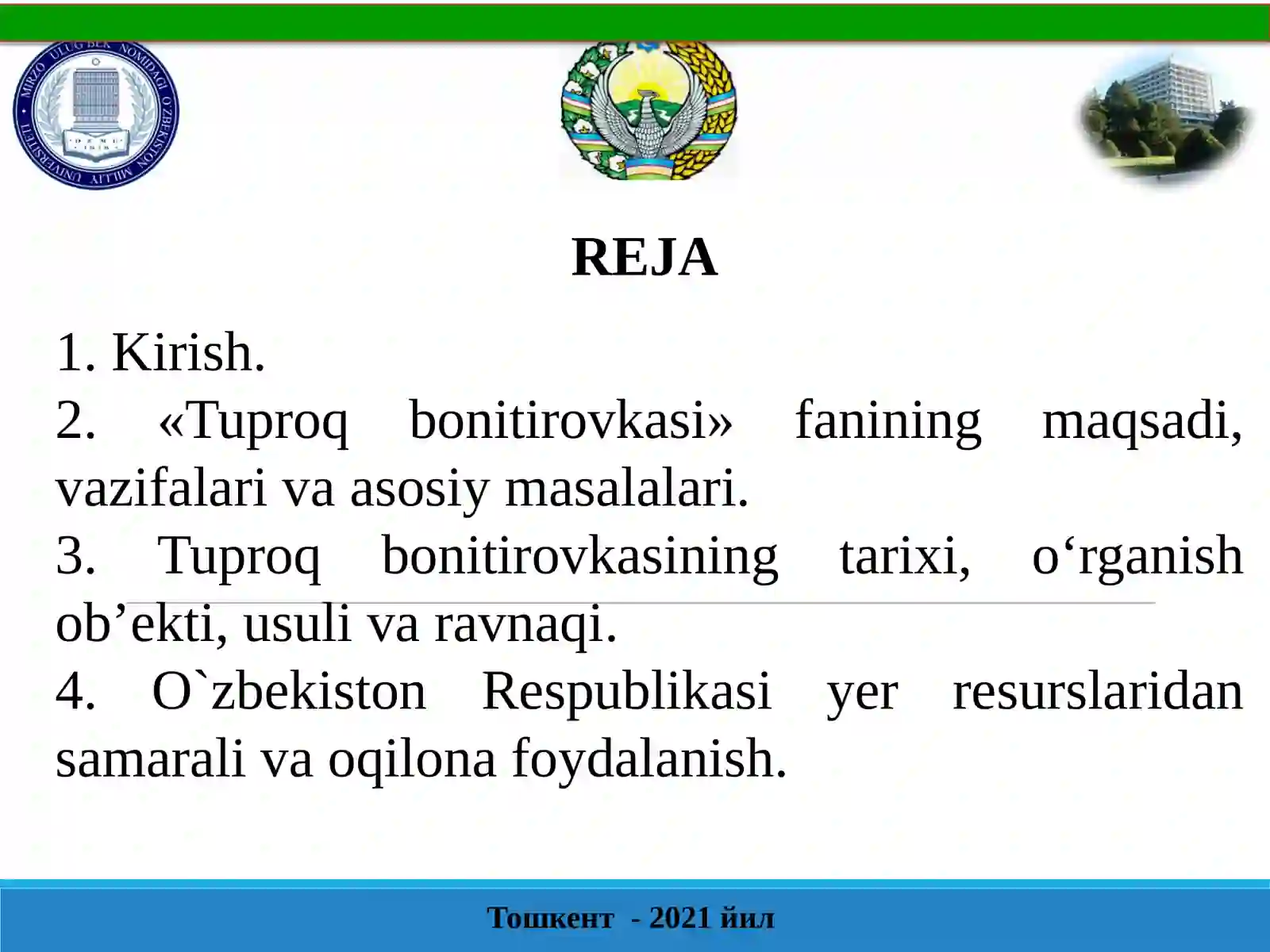 MIRZO ULUG'BEK NOMIDAGI O'ZBEKISTON MILLIY UNIVERSITETI

REJA

1. Kirish.
2. «Tuproq bonitirovkasi» fanining maqsadi, vazifalari va asosiy masalalari.
3. Tuproq bonitirovkasining tarixi, o‘rganish ob’ekti, usuli va ravnaqi.
4. O`zbekiston Respublikasi yer resurslaridan samarali va oqilona foydalanish.

Тошкент - 2021 йил